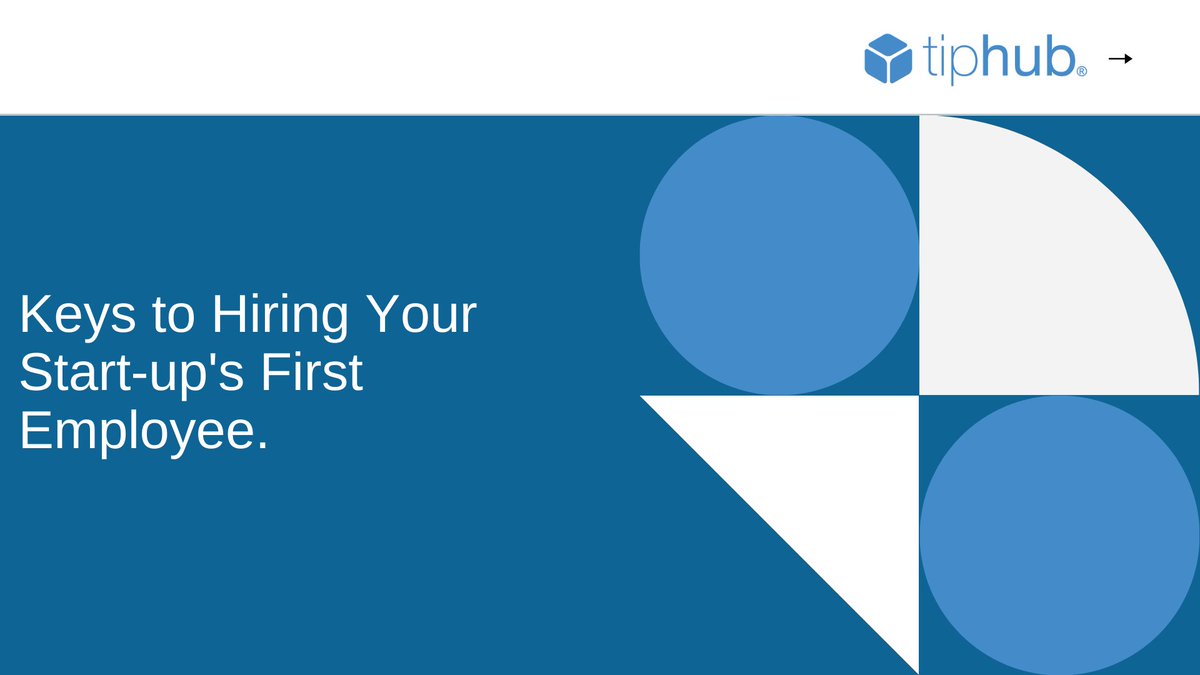 tiphub® →

Keys to Hiring Your Start-up's First Employee.